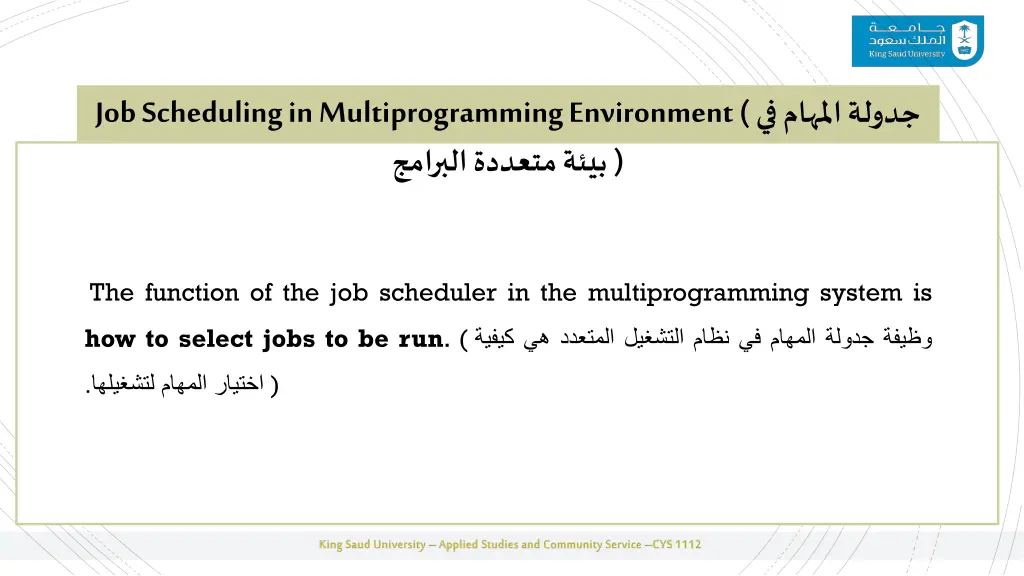 جامعة الملك سعود
King Saud University

Job Scheduling in Multiprogramming Environment ( جدولة المهام في بيئة متعددة البرامج )

The function of the job scheduler in the multiprogramming system is **how to select jobs to be run**. ( وظيفة جدولة المهام في نظام التشغيل المتعدد هي كيفية اختيار المهام لتشغيلها. )

King Saud University – Applied Studies and Community Service –CYS 1112